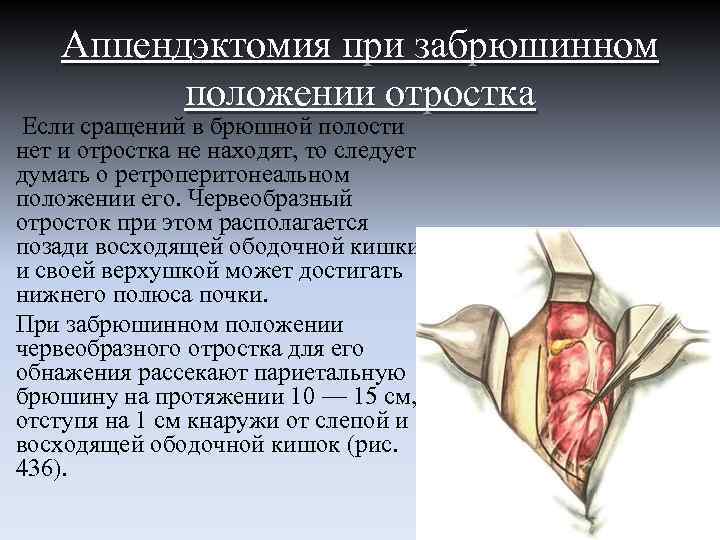 Аппендэктомия при забрюшинном положении отростка

Если сращений в брюшной полости нет и отростка не находят, то следует думать о ретроперитонеальном положении его. Червеобразный отросток при этом располагается позади восходящей ободочной кишки и своей верхушкой может достигать нижнего полюса почки.

При забрюшинном положении червеобразного отростка для его обнажения рассекают париетальную брюшину на протяжении 10 — 15 см, отступя на 1 см кнаружи от слепой и восходящей ободочной кишок (рис. 436).